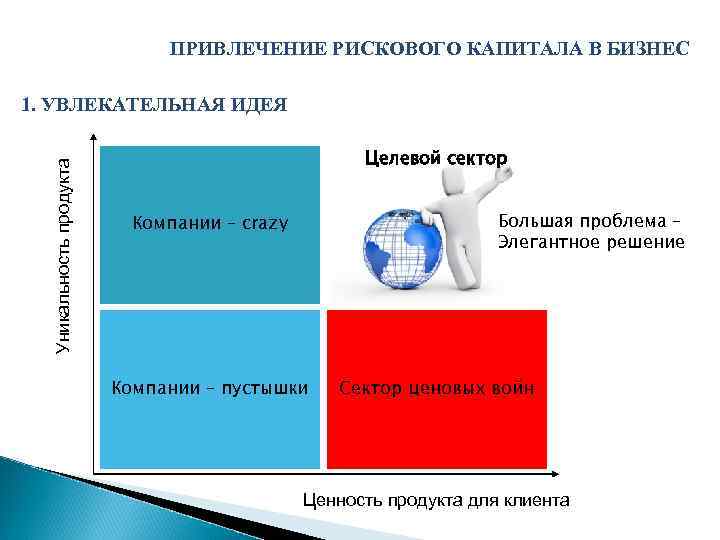 ПРИВЛЕЧЕНИЕ РИСКОВОГО КАПИТАЛА В БИЗНЕС

1. УВЛЕКАТЕЛЬНАЯ ИДЕЯ

Уникальность продукта

Компании – crazy

Целевой сектор

Большая проблема – Элегантное решение

Компании – пустышки

Сектор ценовых войн

Ценность продукта для клиента